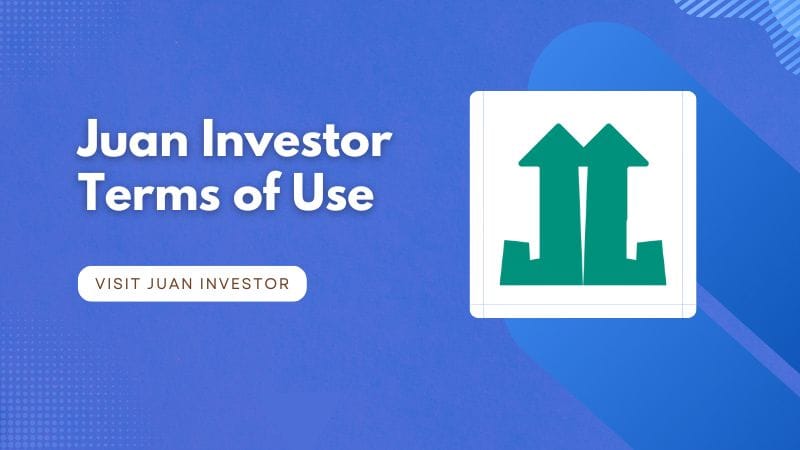 Juan Investor
Terms of Use

VISIT JUAN INVESTOR